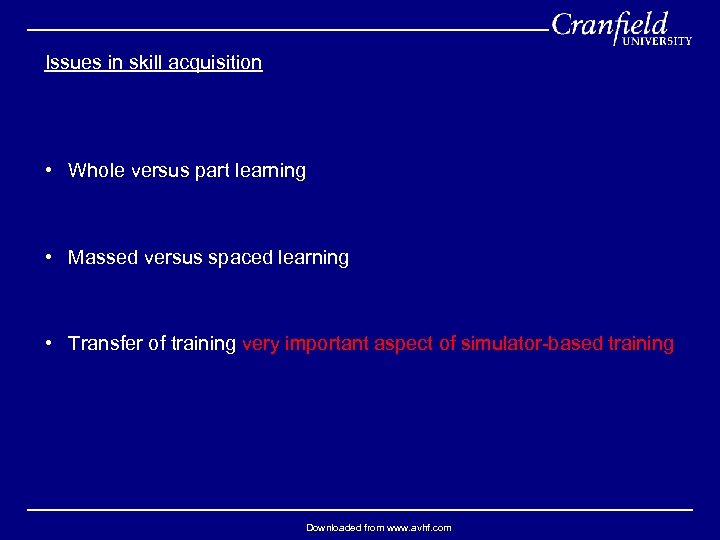 Cranfield
UNIVERSITY

Issues in skill acquisition

• Whole versus part learning

• Massed versus spaced learning

• Transfer of training very important aspect of simulator-based training

Downloaded from www.avhf.com